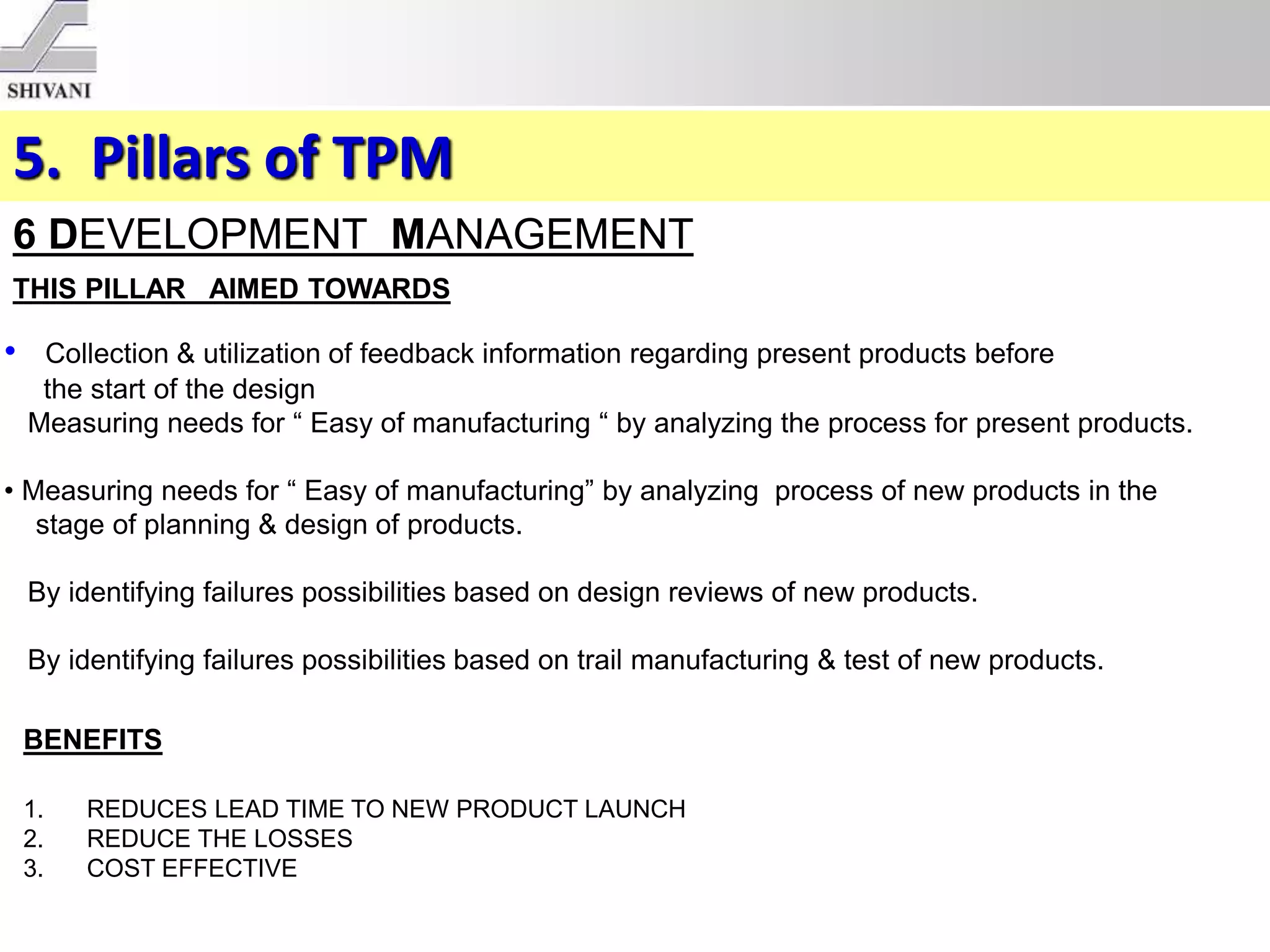 SHIVANI

5. Pillars of TPM

6 DEVELOPMENT MANAGEMENT

THIS PILLAR AIMED TOWARDS

• Collection & utilization of feedback information regarding present products before the start of the design
Measuring needs for “ Easy of manufacturing “ by analyzing the process for present products.

• Measuring needs for “ Easy of manufacturing” by analyzing process of new products in the stage of planning & design of products.

By identifying failures possibilities based on design reviews of new products.

By identifying failures possibilities based on trail manufacturing & test of new products.

BENEFITS

1. REDUCES LEAD TIME TO NEW PRODUCT LAUNCH
2. REDUCE THE LOSSES
3. COST EFFECTIVE